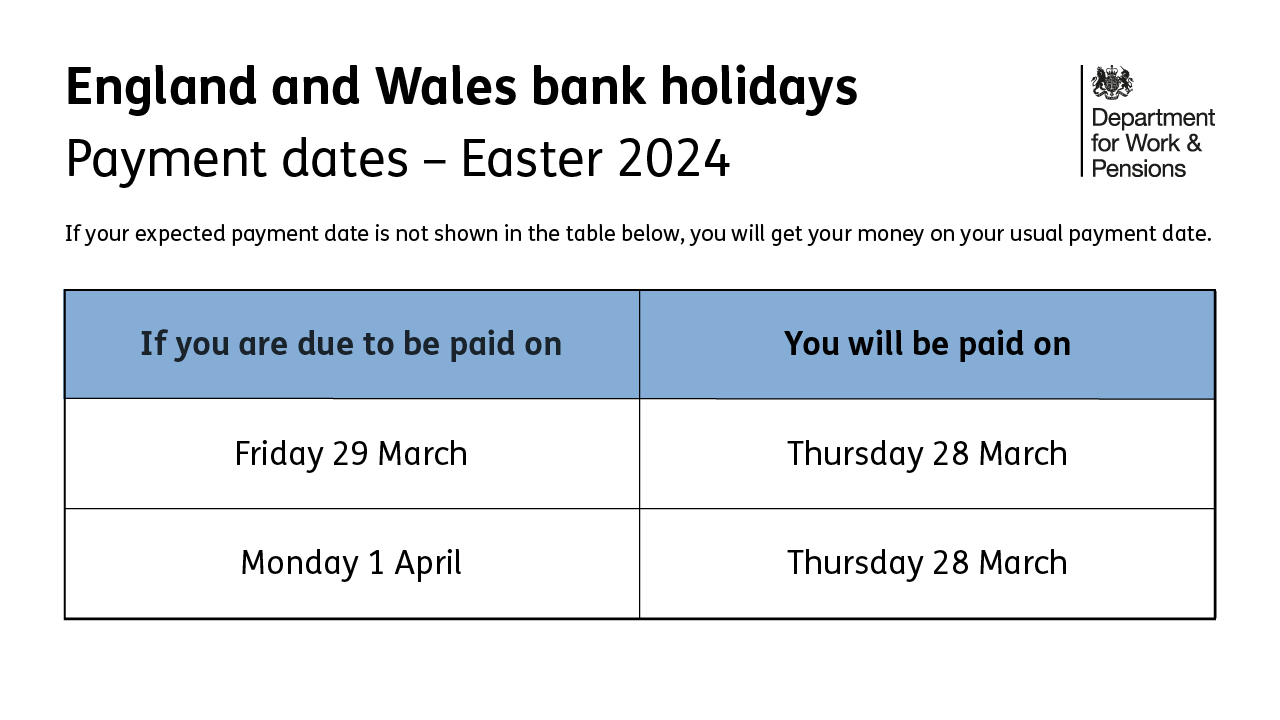 England and Wales bank holidays
Payment dates – Easter 2024

Department for Work & Pensions

If your expected payment date is not shown in the table below, you will get your money on your usual payment date.

| If you are due to be paid on | You will be paid on |
|---|---|
| Friday 29 March | Thursday 28 March |
| Monday 1 April | Thursday 28 March |